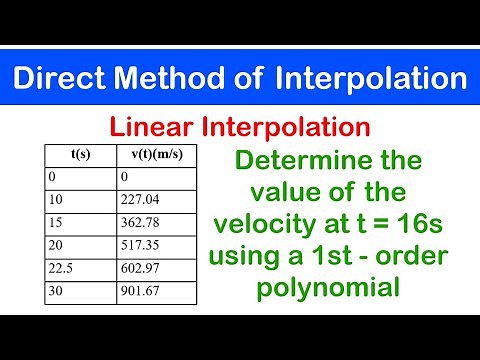 Direct Method of Interpolation

Linear Interpolation

| t(s) | v(t)(m/s) |
|---|---|
| 0 | 0 |
| 10 | 227.04 |
| 15 | 362.78 |
| 20 | 517.35 |
| 22.5 | 602.97 |
| 30 | 901.67 |

Determine the value of the velocity at t = 16s using a 1st - order polynomial